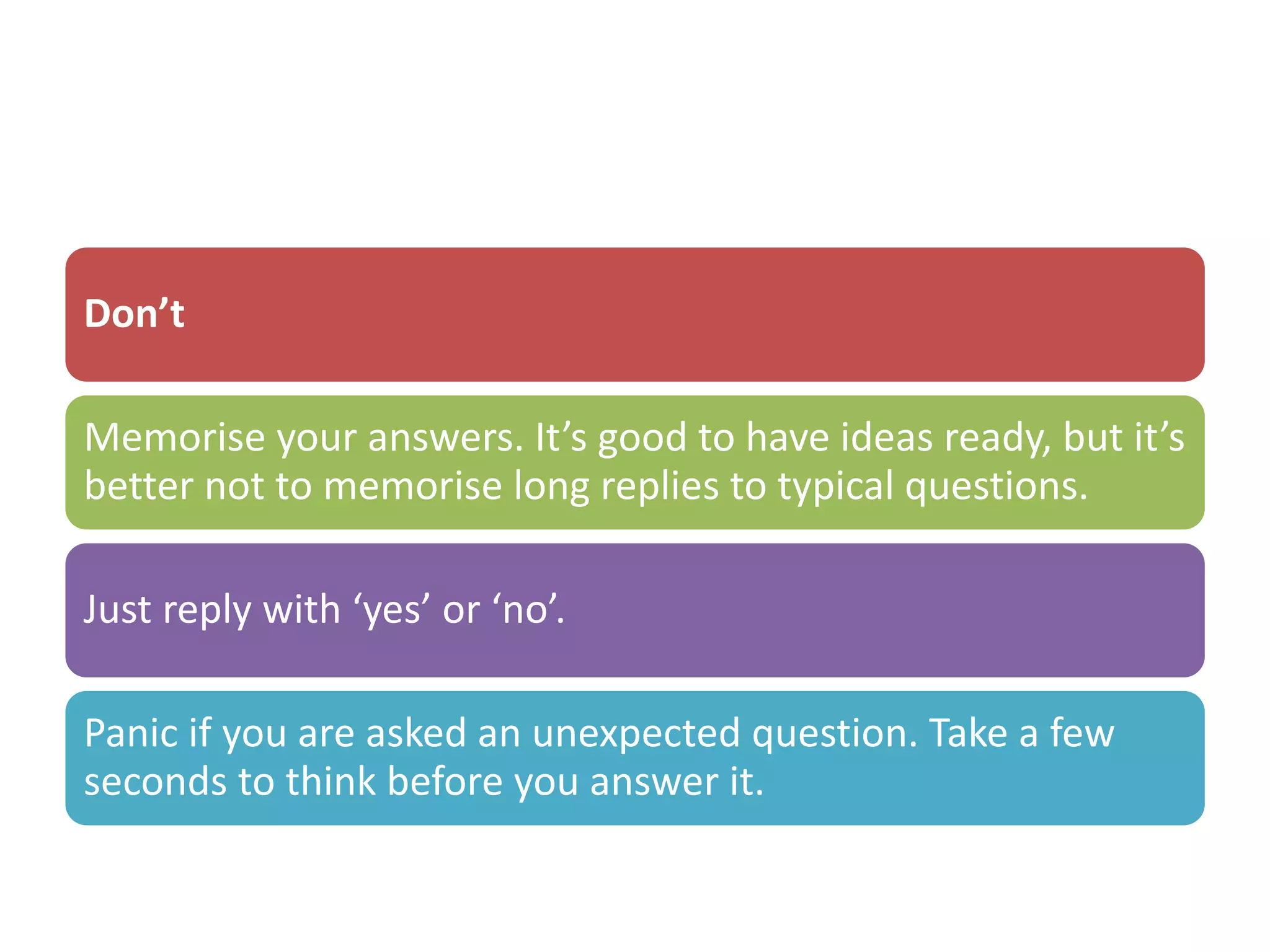 Don’t

Memorise your answers. It’s good to have ideas ready, but it’s better not to memorise long replies to typical questions.

Just reply with ‘yes’ or ‘no’.

Panic if you are asked an unexpected question. Take a few seconds to think before you answer it.